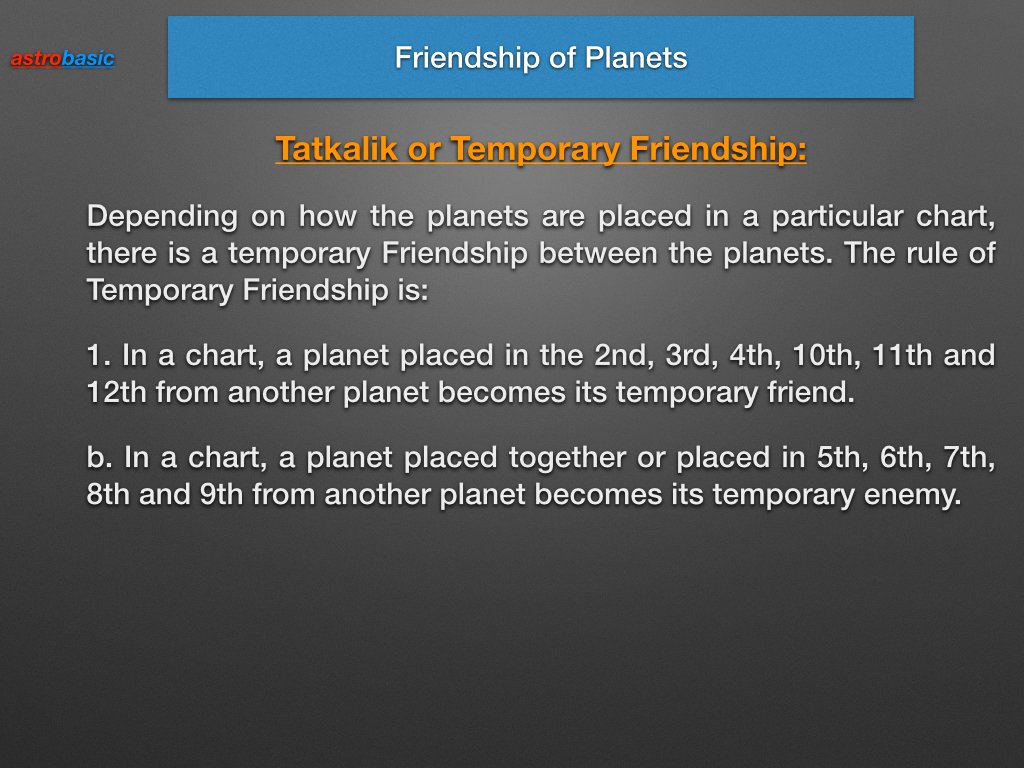 astrobasic

Friendship of Planets

Tatkalik or Temporary Friendship:

Depending on how the planets are placed in a particular chart, there is a temporary Friendship between the planets. The rule of Temporary Friendship is:

1. In a chart, a planet placed in the 2nd, 3rd, 4th, 10th, 11th and 12th from another planet becomes its temporary friend.

b. In a chart, a planet placed together or placed in 5th, 6th, 7th, 8th and 9th from another planet becomes its temporary enemy.